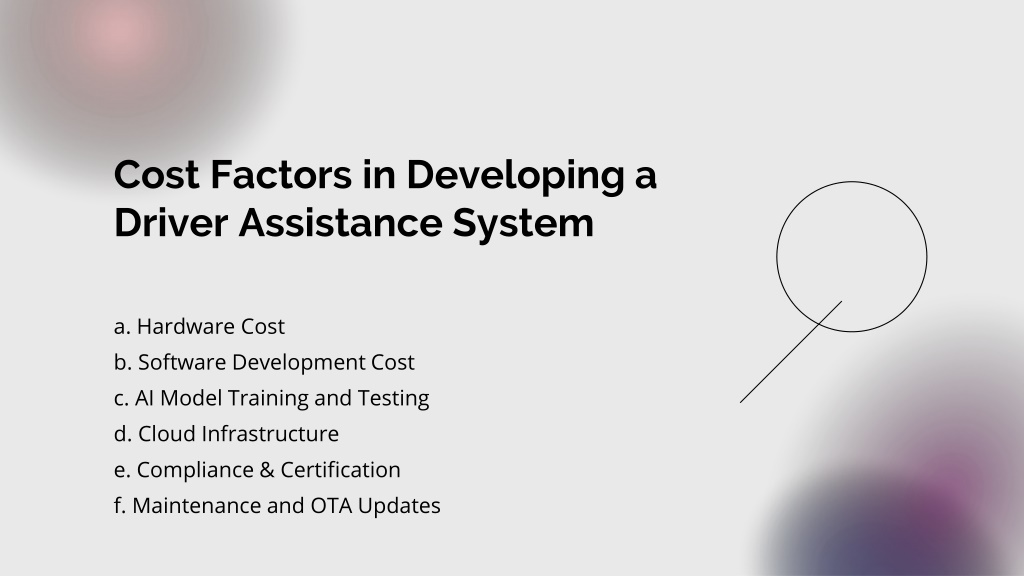 Cost Factors in Developing a Driver Assistance System

a. Hardware Cost
b. Software Development Cost
c. AI Model Training and Testing
d. Cloud Infrastructure
e. Compliance & Certification
f. Maintenance and OTA Updates